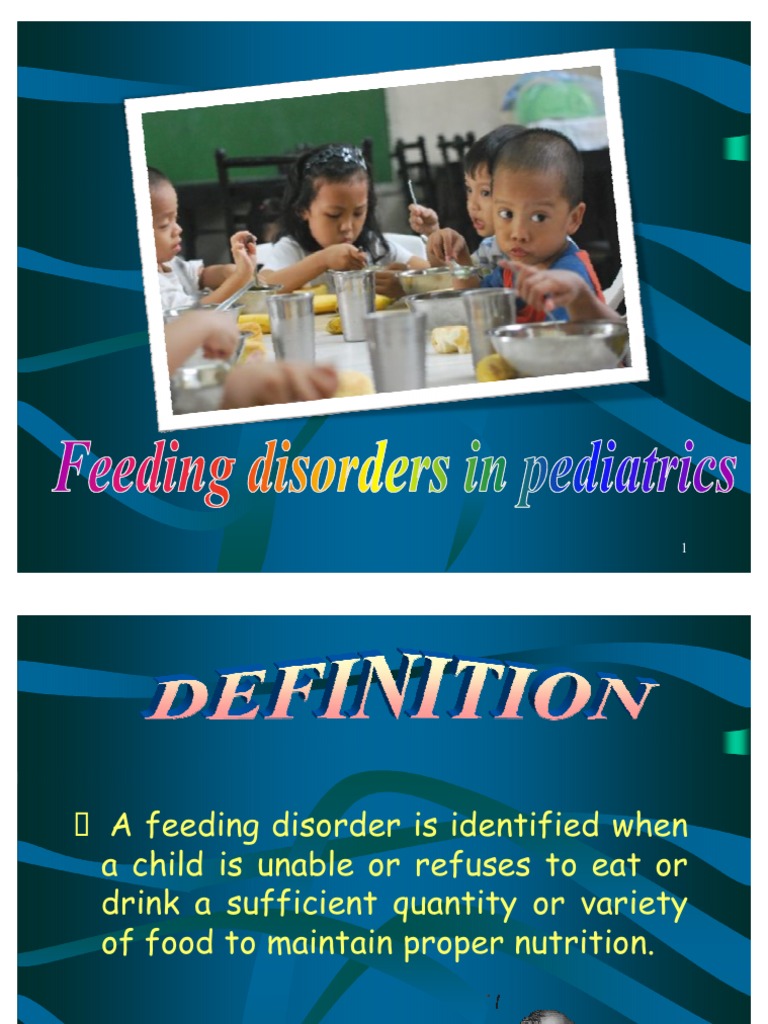 Feeding disorders in pediatrics

1

DEFINITION

 A feeding disorder is identified when a child is unable or refuses to eat or drink a sufficient quantity or variety of food to maintain proper nutrition.